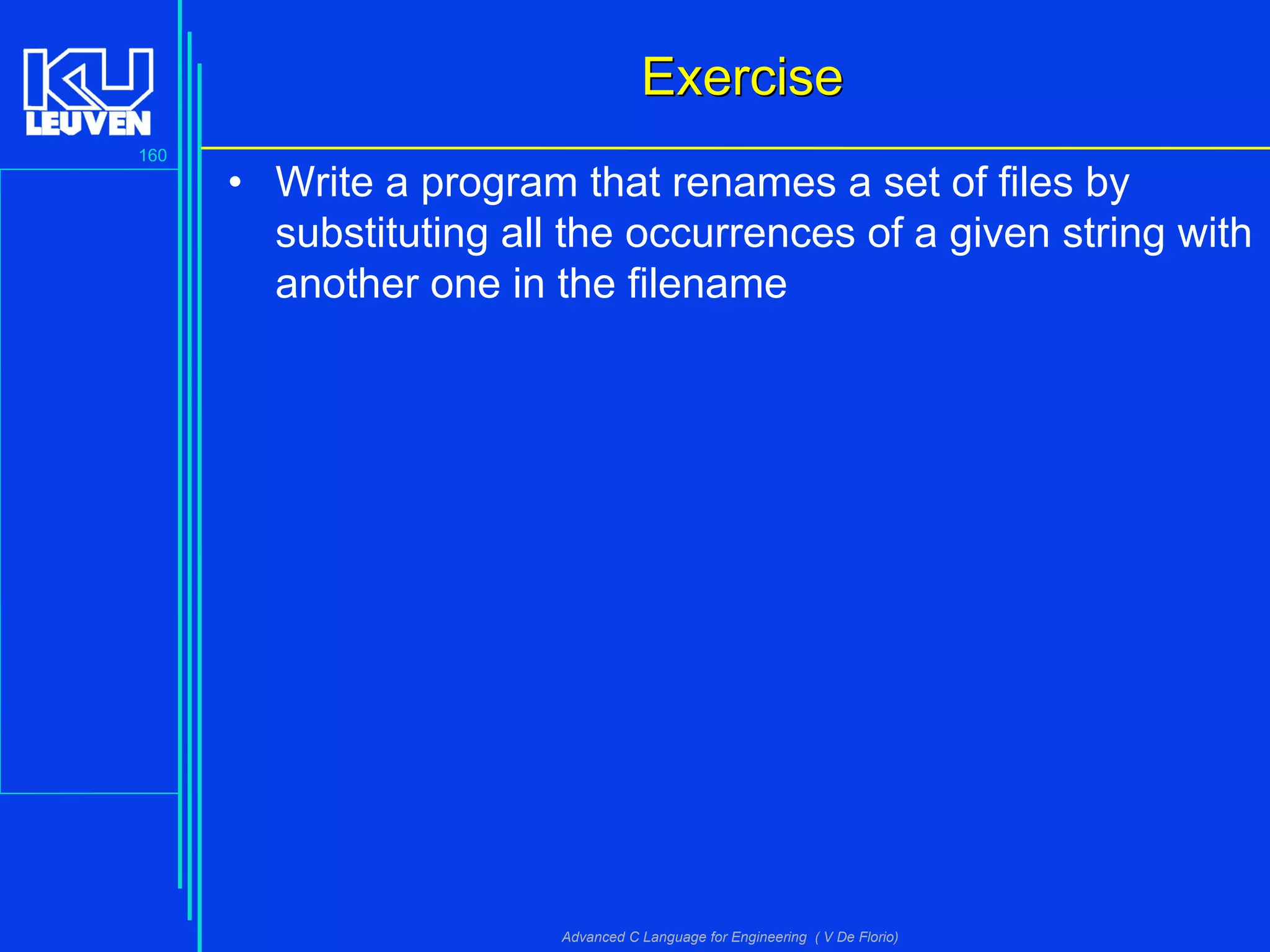 KU LEUVEN

160

Exercise

• Write a program that renames a set of files by substituting all the occurrences of a given string with another one in the filename

Advanced C Language for Engineering ( V De Florio)